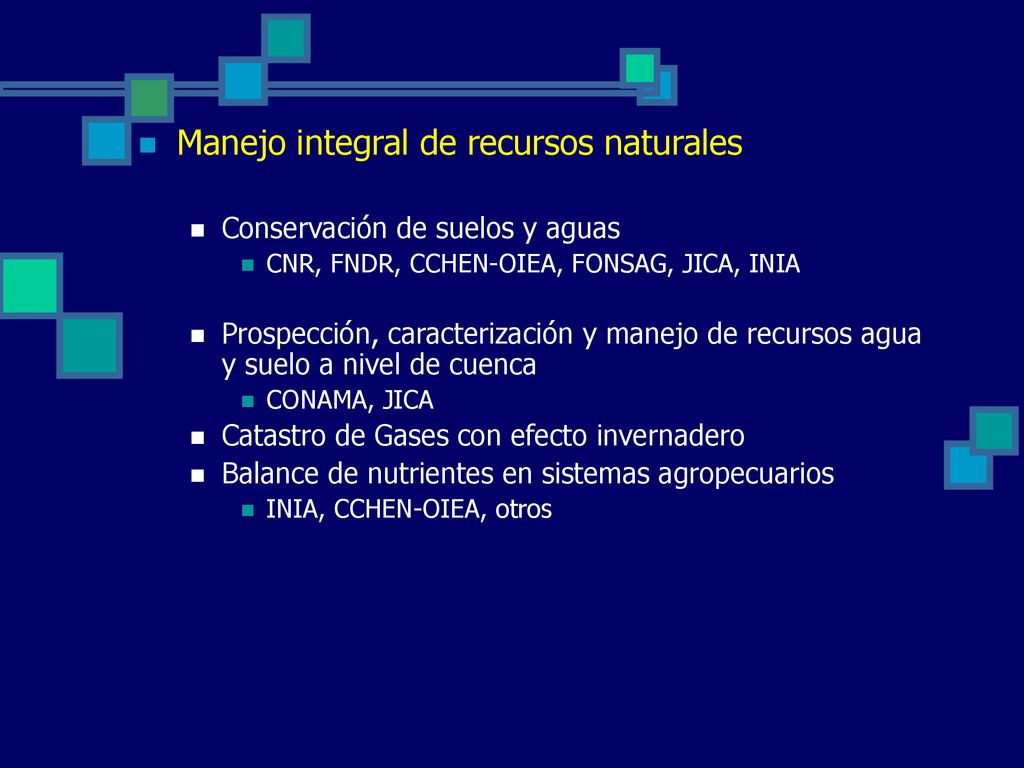 Manejo integral de recursos naturales

Conservación de suelos y aguas
CNR, FNDR, CCHEN-OIEA, FONSAG, JICA, INIA

Prospección, caracterización y manejo de recursos agua y suelo a nivel de cuenca
CONAMA, JICA
Catastro de Gases con efecto invernadero
Balance de nutrientes en sistemas agropecuarios
INIA, CCHEN-OIEA, otros